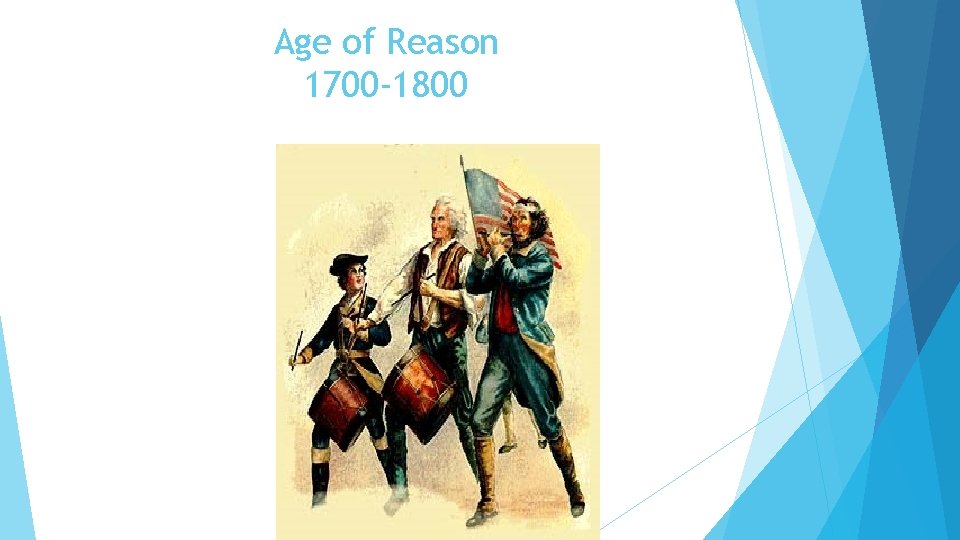 Age of Reason
1700-1800